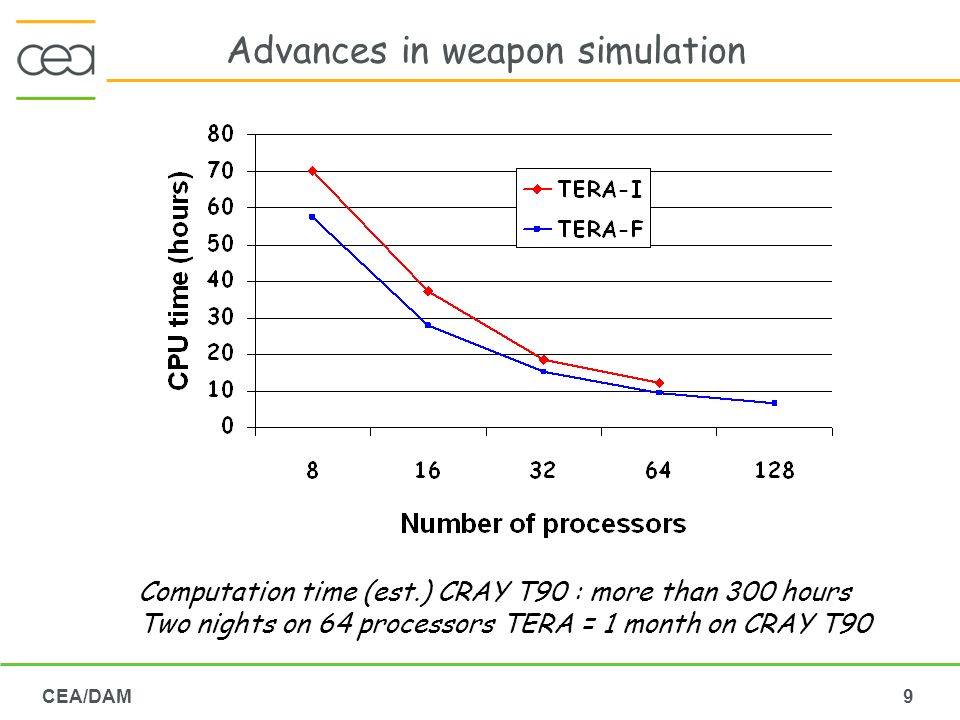 cea

Advances in weapon simulation

CPU time (hours)

80
70
60
50
40
30
20
10
0

TERA-I
TERA-F

8
16
32
64
128

Number of processors

Computation time (est.) CRAY T90 : more than 300 hours
Two nights on 64 processors TERA = 1 month on CRAY T90

CEA/DAM

9